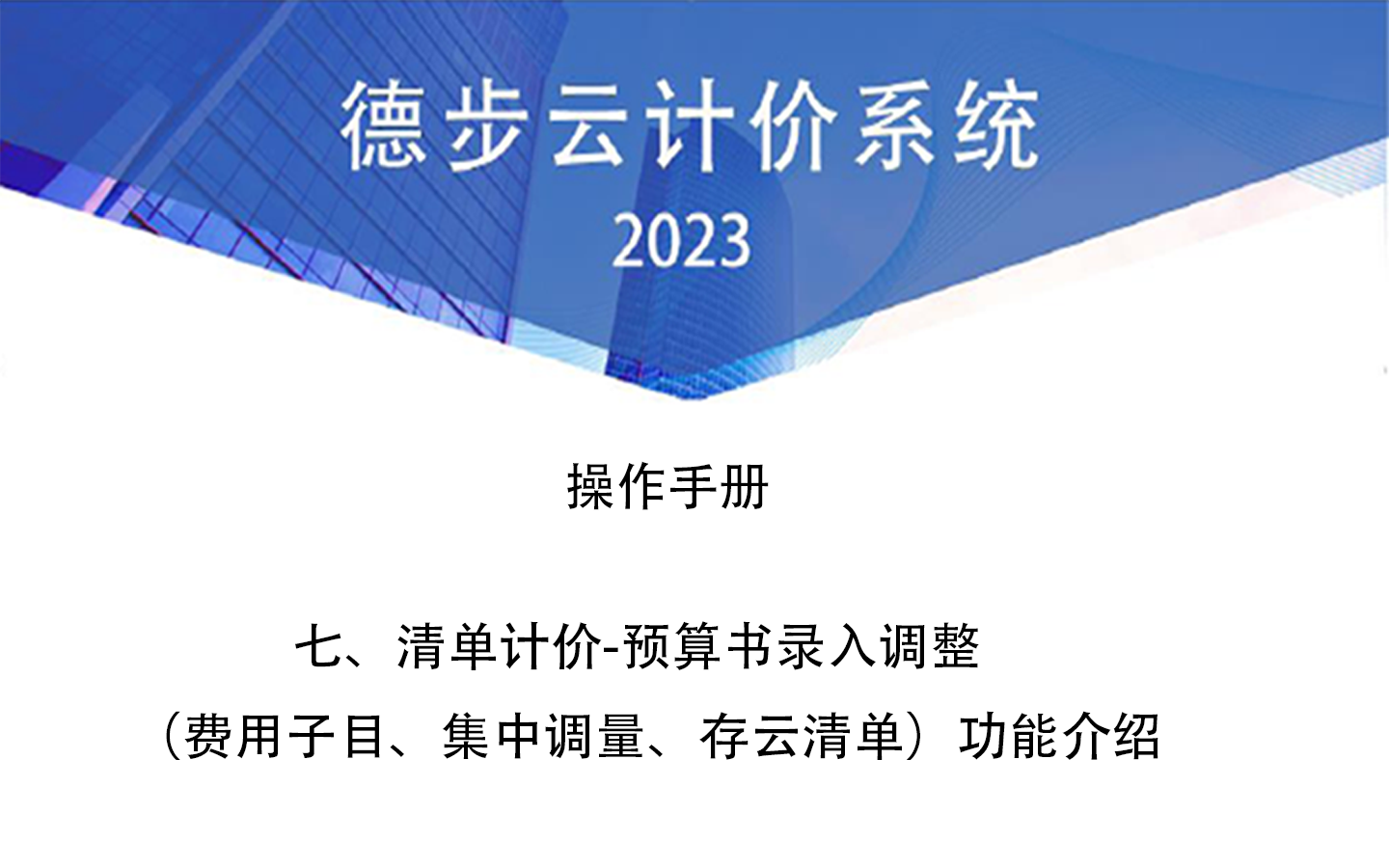 德步云计价系统
2023

操作手册

七、清单计价-预算书录入调整
（费用子目、集中调量、存云清单）功能介绍